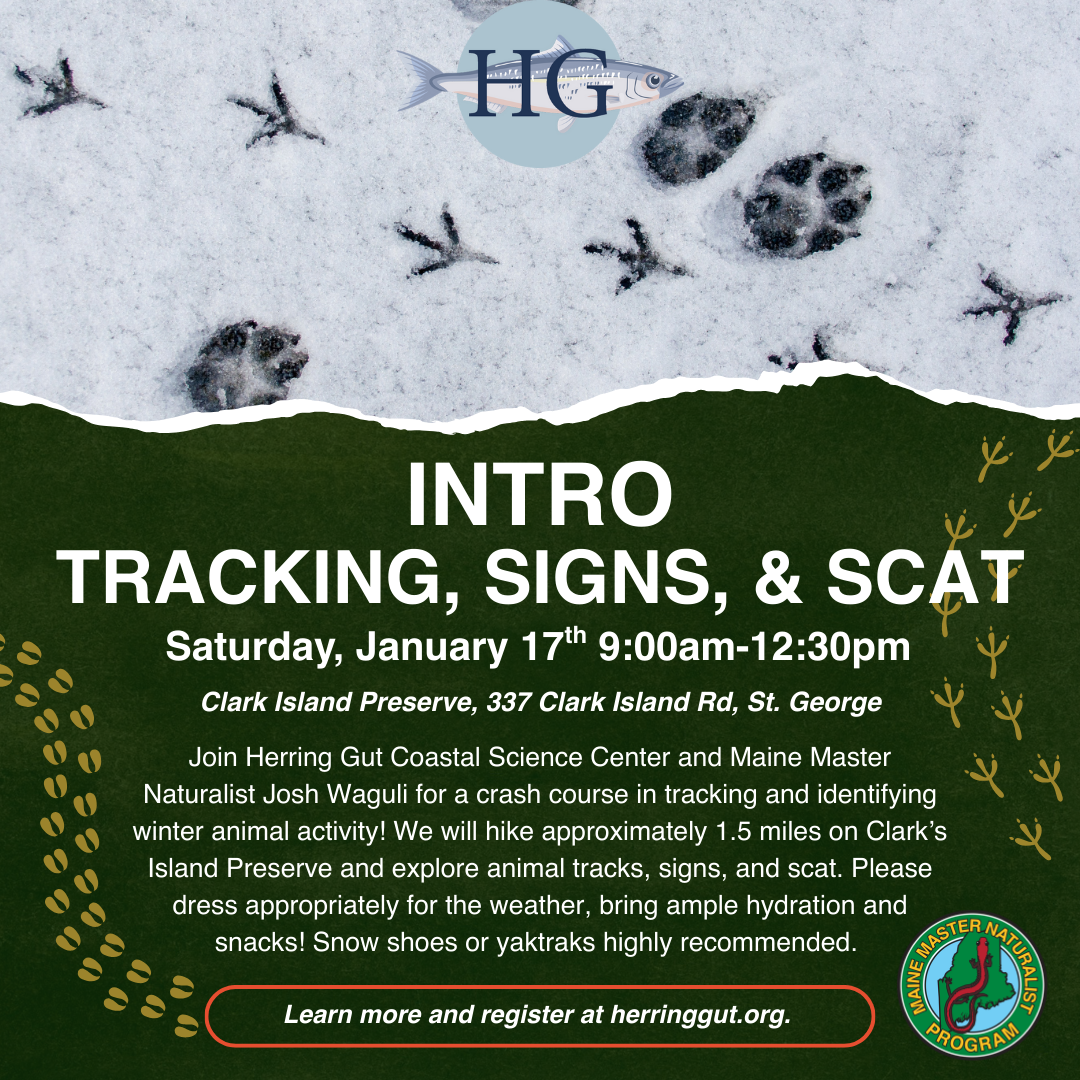 HG

INTRO
TRACKING, SIGNS, & SCAT

Saturday, January 17$^{th}$ 9:00am-12:30pm

Clark Island Preserve, 337 Clark Island Rd, St. George

Join Herring Gut Coastal Science Center and Maine Master Naturalist Josh Waguli for a crash course in tracking and identifying winter animal activity! We will hike approximately 1.5 miles on Clark's Island Preserve and explore animal tracks, signs, and scat. Please dress appropriately for the weather, bring ample hydration and snacks! Snow shoes or yaktraks highly recommended.

Learn more and register at herringgut.org.

MAINE MASTER NATURALIST PROGRAM